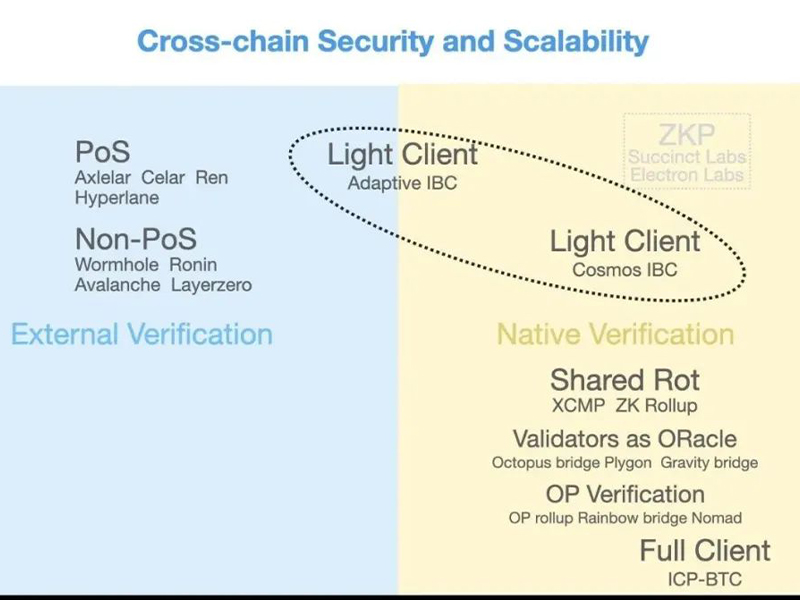 Cross-chain Security and Scalability

PoS
Axlelar Celar Ren Hyperlane

Non-PoS
Wormhole Ronin Avalanche Layerzero

External Verification

Light Client
Adaptive IBC

ZKP
Succinct Labs
Electron Labs

Light Client
Cosmos IBC

Native Verification

Shared Rot
XCMP ZK Rollup

Validators as ORacle
Octopus bridge Plygon Gravity bridge

OP Verification
OP rollup Rainbow bridge Nomad

Full Client
ICP-BTC